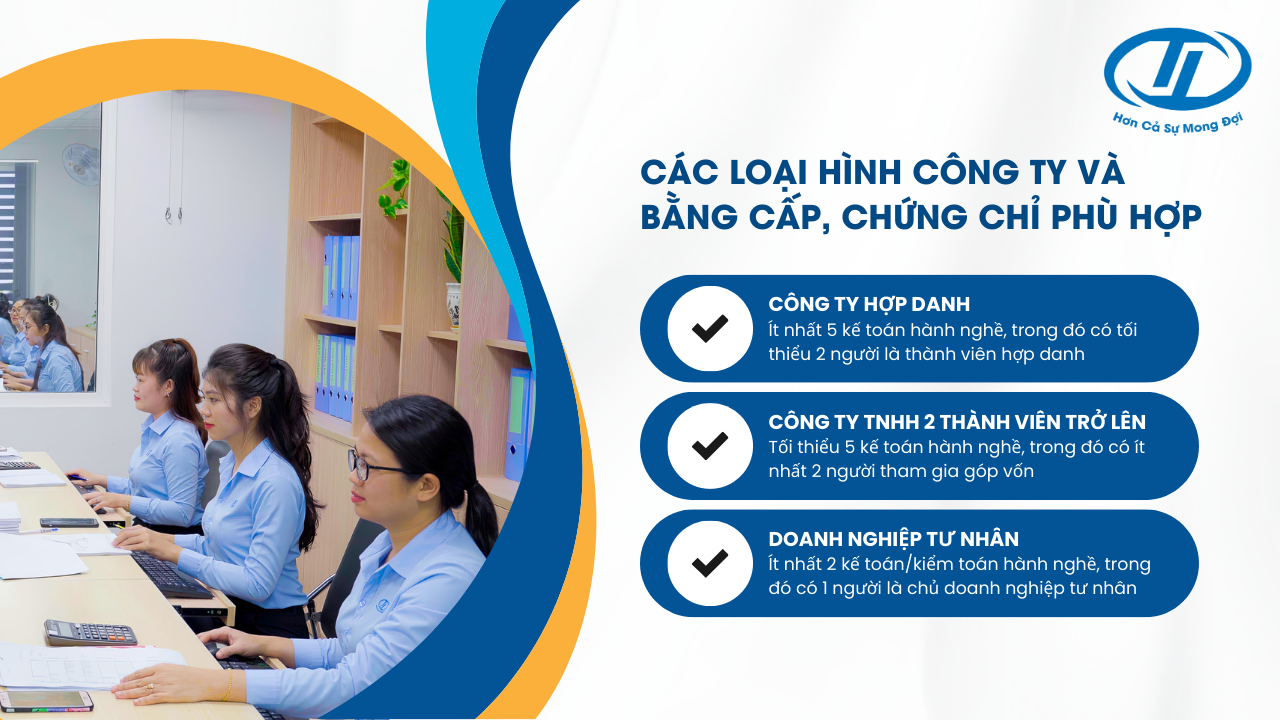 Hơn Cả Sự Mong Đợi

CÁC LOẠI HÌNH CÔNG TY VÀ BẰNG CẤP, CHỨNG CHỈ PHÙ HỢP

CÔNG TY HỢP DANH
Ít nhất 5 kế toán hành nghề, trong đó có tối thiểu 2 người là thành viên hợp danh

CÔNG TY TNHH 2 THÀNH VIÊN TRỞ LÊN
Tối thiểu 5 kế toán hành nghề, trong đó có ít nhất 2 người tham gia góp vốn

DOANH NGHIỆP TƯ NHÂN
Ít nhất 2 kế toán/kiểm toán hành nghề, trong đó có 1 người là chủ doanh nghiệp tư nhân